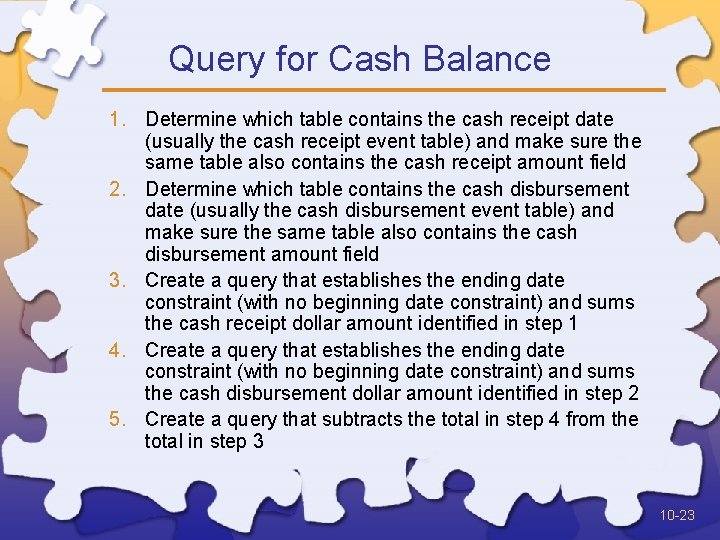 Query for Cash Balance

1. Determine which table contains the cash receipt date (usually the cash receipt event table) and make sure the same table also contains the cash receipt amount field
2. Determine which table contains the cash disbursement date (usually the cash disbursement event table) and make sure the same table also contains the cash disbursement amount field
3. Create a query that establishes the ending date constraint (with no beginning date constraint) and sums the cash receipt dollar amount identified in step 1
4. Create a query that establishes the ending date constraint (with no beginning date constraint) and sums the cash disbursement dollar amount identified in step 2
5. Create a query that subtracts the total in step 4 from the total in step 3

10-23